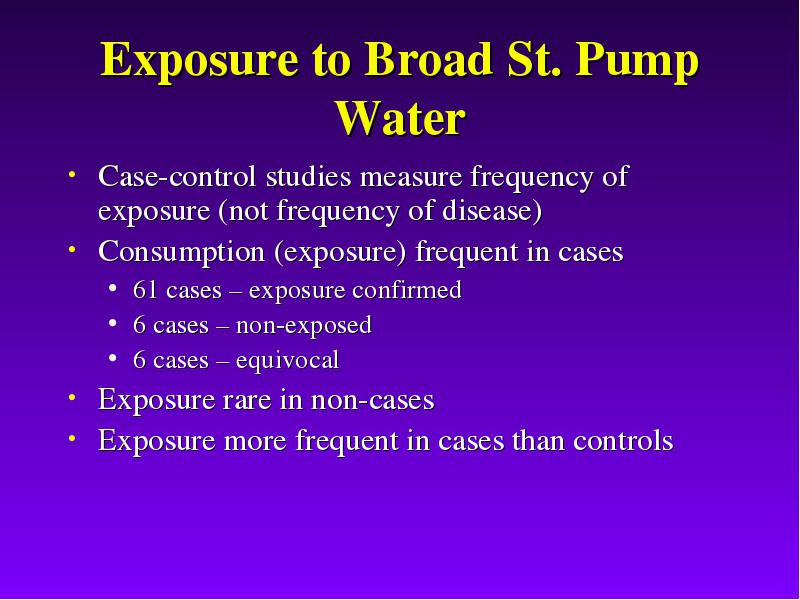 Exposure to Broad St. Pump Water

• Case-control studies measure frequency of exposure (not frequency of disease)
• Consumption (exposure) frequent in cases
  • 61 cases – exposure confirmed
  • 6 cases – non-exposed
  • 6 cases – equivocal
• Exposure rare in non-cases
• Exposure more frequent in cases than controls